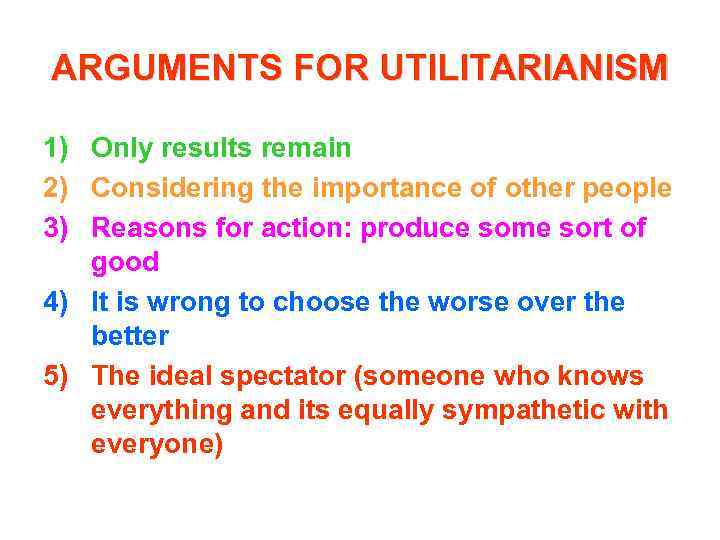 ARGUMENTS FOR UTILITARIANISM

1) Only results remain
2) Considering the importance of other people
3) Reasons for action: produce some sort of good
4) It is wrong to choose the worse over the better
5) The ideal spectator (someone who knows everything and its equally sympathetic with everyone)